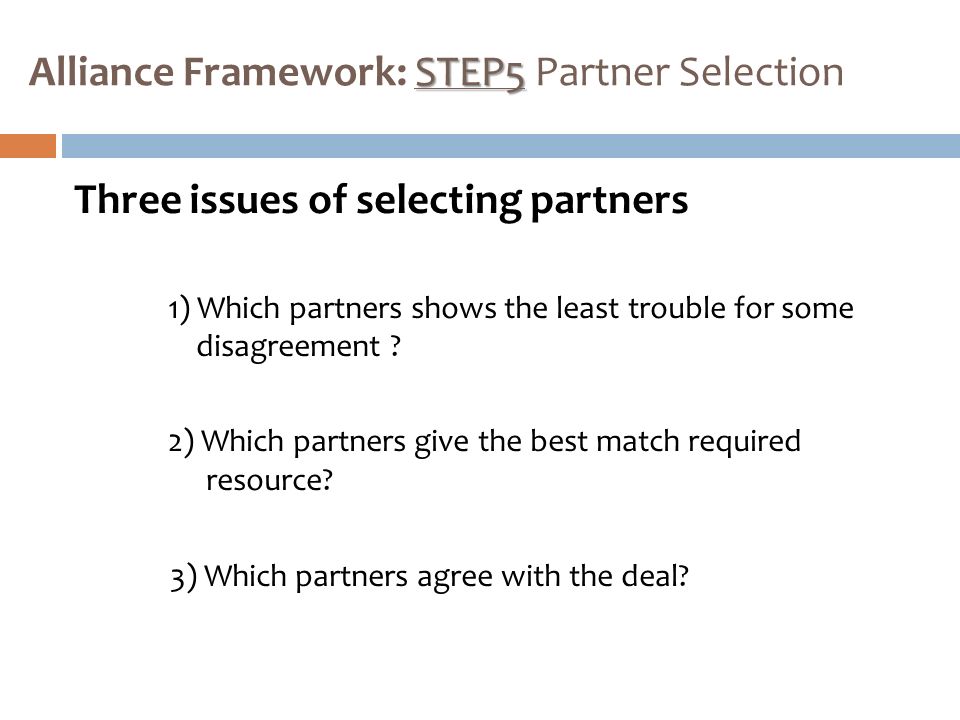 Alliance Framework: STEP5 Partner Selection

Three issues of selecting partners

1) Which partners shows the least trouble for some disagreement ?

2) Which partners give the best match required resource?

3) Which partners agree with the deal?